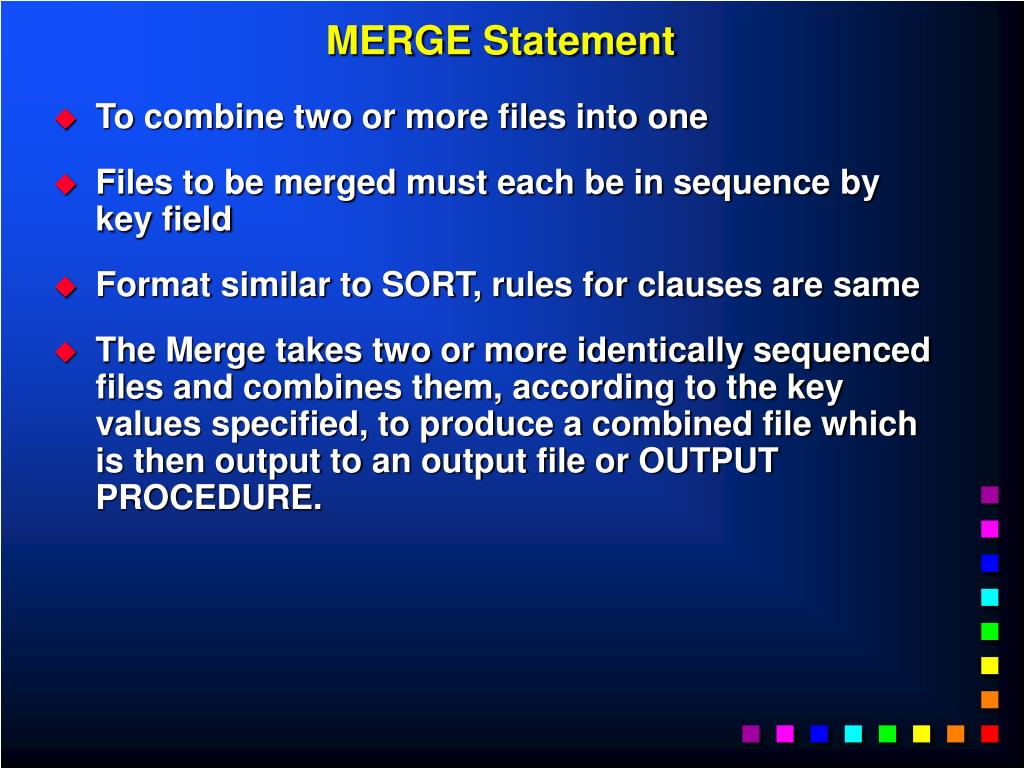 MERGE Statement

To combine two or more files into one

Files to be merged must each be in sequence by key field

Format similar to SORT, rules for clauses are same

The Merge takes two or more identically sequenced files and combines them, according to the key values specified, to produce a combined file which is then output to an output file or OUTPUT PROCEDURE.